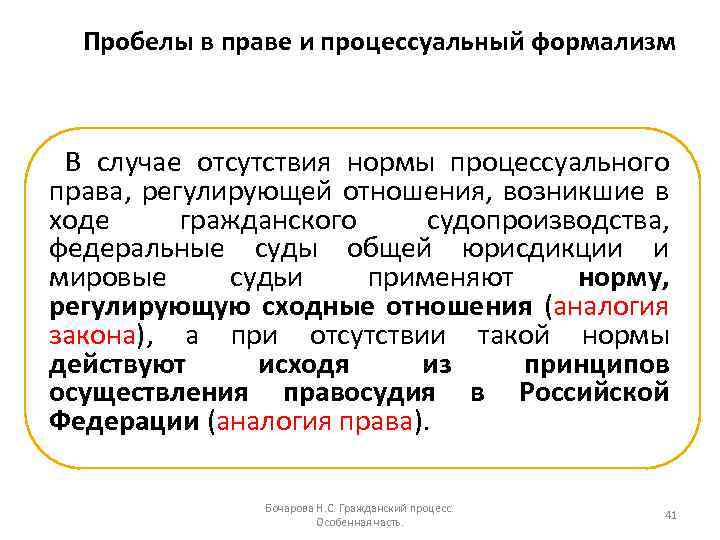 Пробелы в праве и процессуальный формализм

В случае отсутствия нормы процессуального права, регулирующей отношения, возникшие в ходе гражданского судопроизводства, федеральные суды общей юрисдикции и мировые судьи применяют норму, регулирующую сходные отношения (аналогия закона), а при отсутствии такой нормы действуют исходя из принципов осуществления правосудия в Российской Федерации (аналогия права).

Бочарова Н.С. Гражданский процесс. Особенная часть.

41